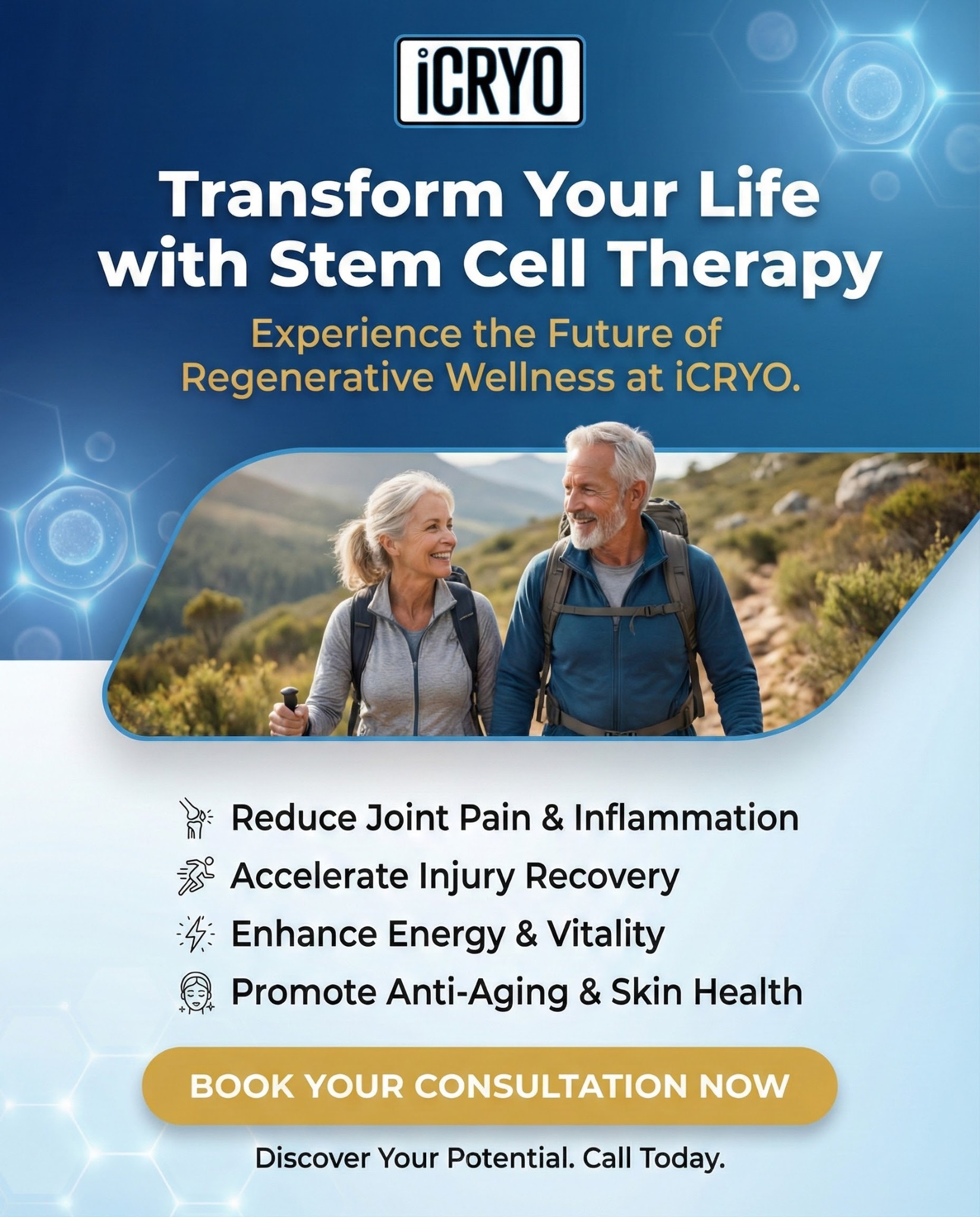 iCRYO

Transform Your Life with Stem Cell Therapy

Experience the Future of Regenerative Wellness at iCRYO.

Reduce Joint Pain & Inflammation
Accelerate Injury Recovery
Enhance Energy & Vitality
Promote Anti-Aging & Skin Health

BOOK YOUR CONSULTATION NOW

Discover Your Potential. Call Today.